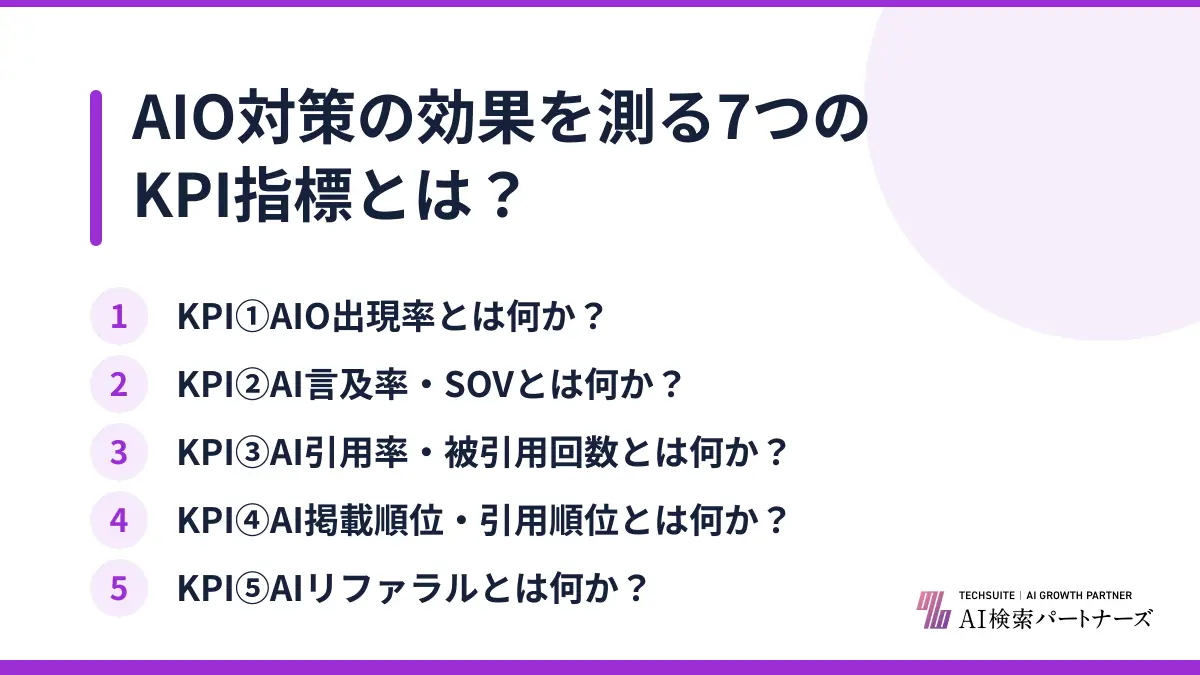 AIO対策の効果を測る7つのKPI指標とは？

1 KPI①AIO出現率とは何か？

2 KPI②AI言及率・SOVとは何か？

3 KPI③AI引用率・被引用回数とは何か？

4 KPI④AI掲載順位・引用順位とは何か？

5 KPI⑤AIリファラルとは何か？

TECHSUITE | AI GROWTH PARTNER
AI検索パートナーズ